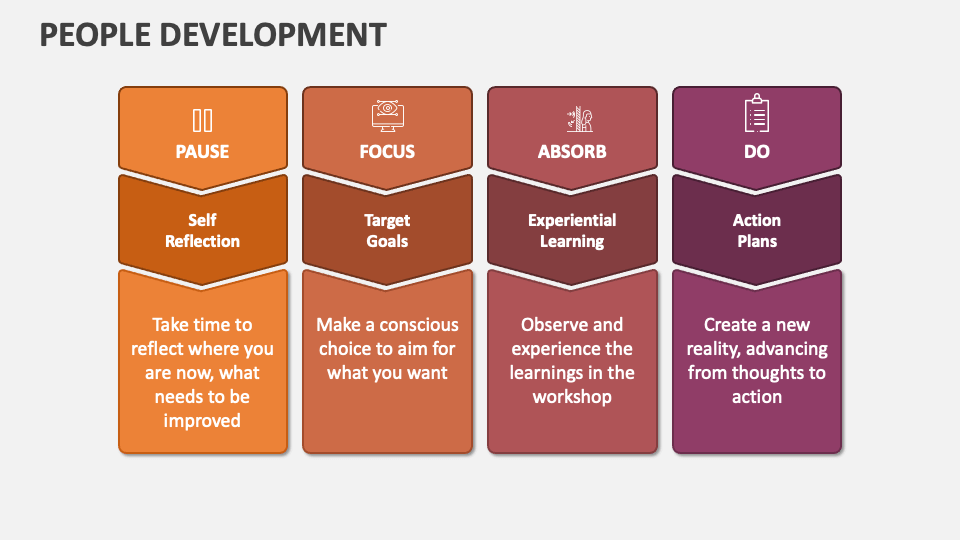 PEOPLE DEVELOPMENT

PAUSE

Self Reflection

Take time to reflect where you are now, what needs to be improved

FOCUS

Target Goals

Make a conscious choice to aim for what you want

ABSORB

Experiential Learning

Observe and experience the learnings in the workshop

DO

Action Plans

Create a new reality, advancing from thoughts to action